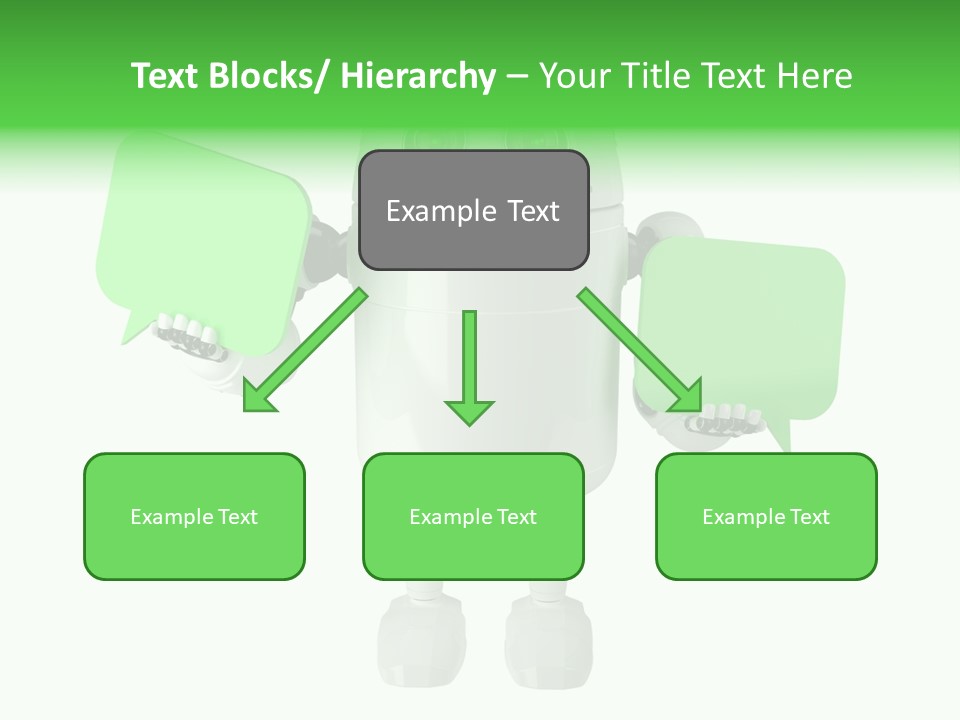 Text Blocks/ Hierarchy – Your Title Text Here

Example Text

Example Text

Example Text

Example Text